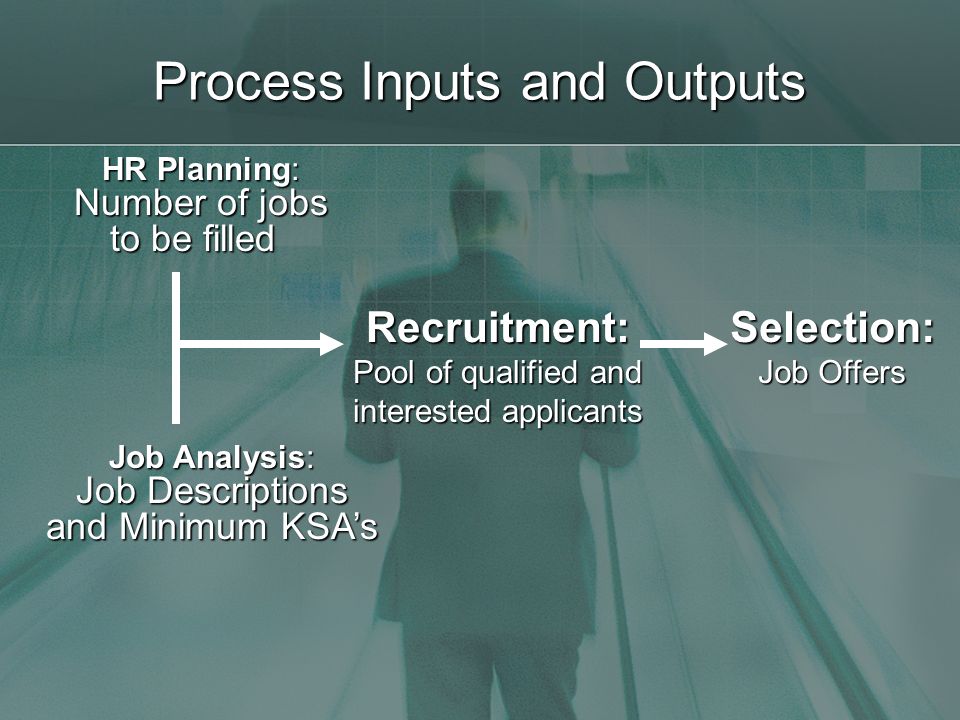 Process Inputs and Outputs

HR Planning: Number of jobs to be filled

Job Analysis: Job Descriptions and Minimum KSA's

Recruitment: Pool of qualified and interested applicants

Selection: Job Offers